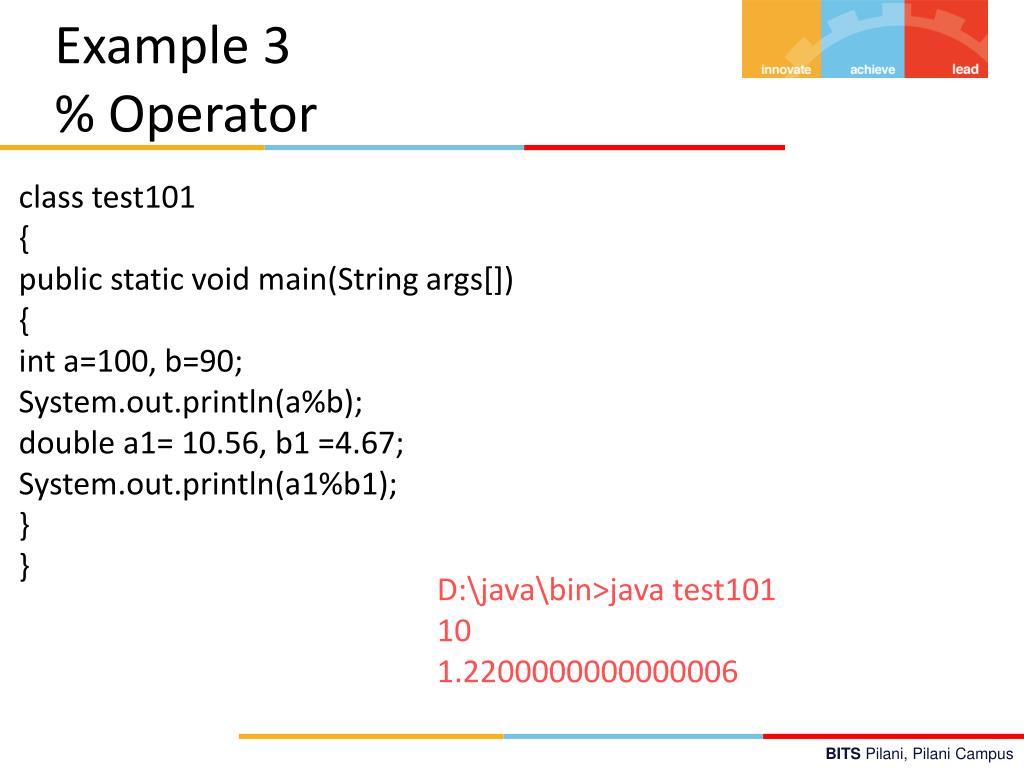 Example 3
% Operator

innovate achieve lead

class test101
{
public static void main(String args[])
{
int a=100, b=90;
System.out.println(a%b);
double a1= 10.56, b1 =4.67;
System.out.println(a1%b1);
}
}

D:\java\bin>java test101
10
1.2200000000000006

BITS Pilani, Pilani Campus